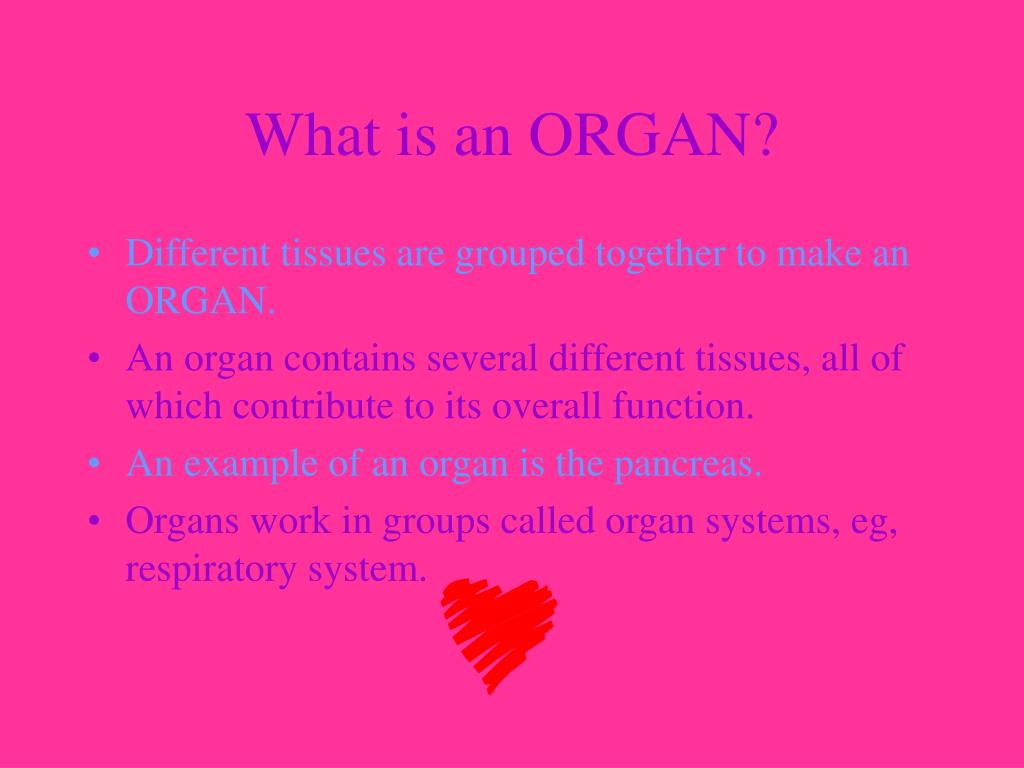 What is an ORGAN?

• Different tissues are grouped together to make an ORGAN.
• An organ contains several different tissues, all of which contribute to its overall function.
• An example of an organ is the pancreas.
• Organs work in groups called organ systems, eg, respiratory system.